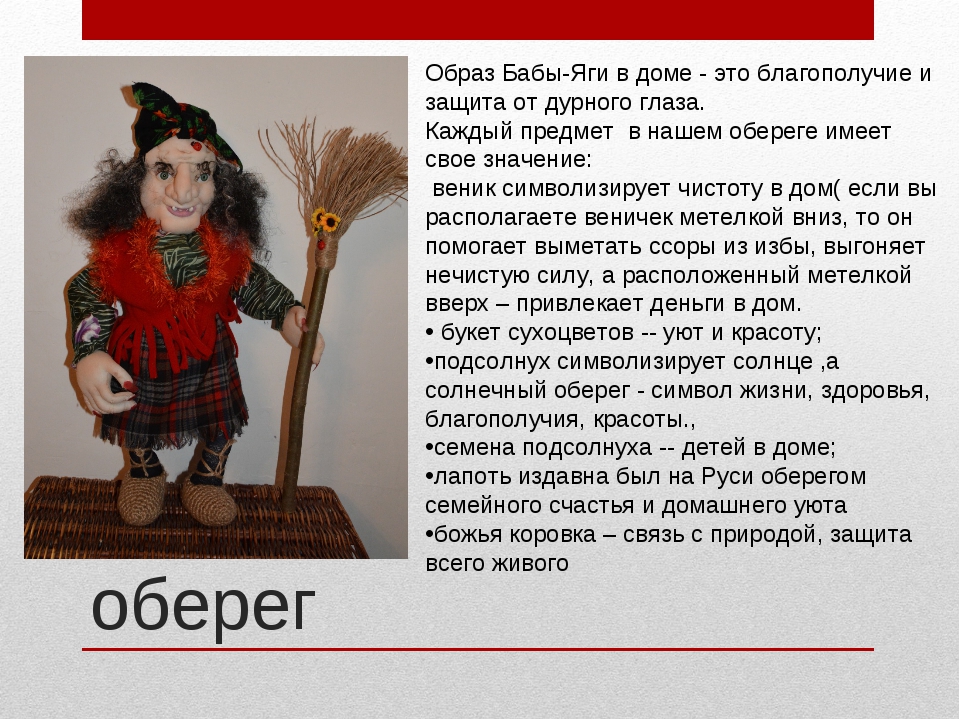 Образ Бабы-Яги в доме - это благополучие и защита от дурного глаза.
Каждый предмет в нашем обереге имеет свое значение:
веник символизирует чистоту в дом( если вы располагаете веничек метелкой вниз, то он помогает выметать ссоры из избы, выгоняет нечистую силу, а расположенный метелкой вверх – привлекает деньги в дом.
• букет сухоцветов -- уют и красоту;
•подсолнух символизирует солнце ,а солнечный оберег - символ жизни, здоровья, благополучия, красоты.,
•семена подсолнуха -- детей в доме;
•лапоть издавна был на Руси оберегом семейного счастья и домашнего уюта
•божья коровка – связь с природой, защита всего живого

оберег